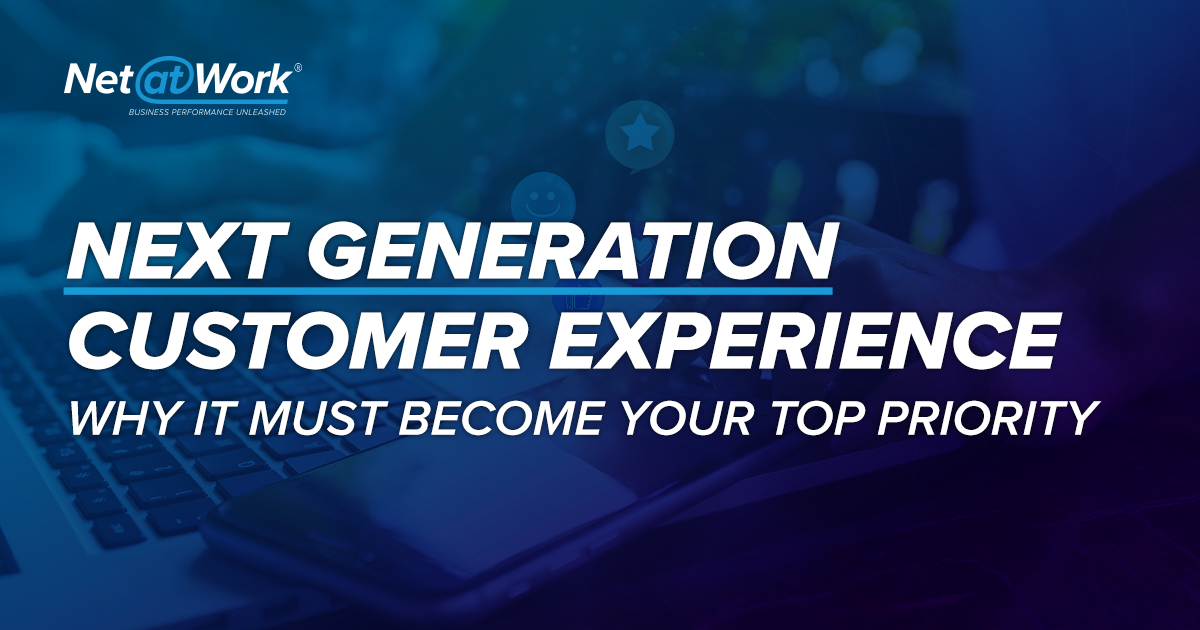 Net at Work®
BUSINESS PERFORMANCE UNLEASHED

NEXT GENERATION CUSTOMER EXPERIENCE
WHY IT MUST BECOME YOUR TOP PRIORITY